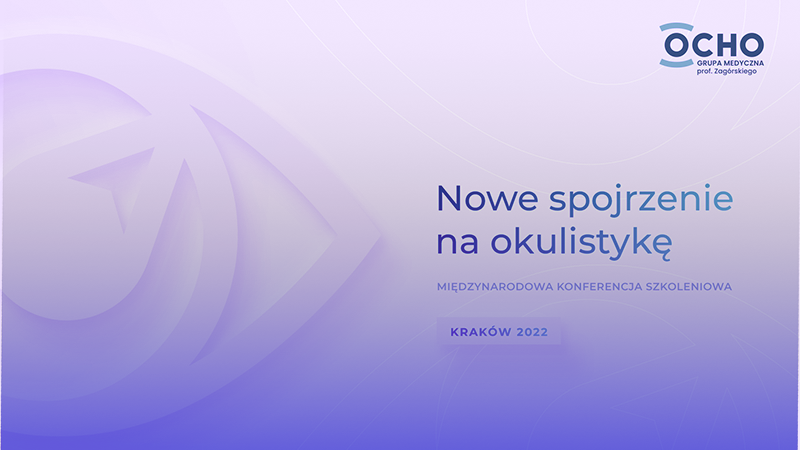 OCHO
GRUPA MEDYCZNA
prof. Zagórskiego

Nowe spojrzenie na okulistykę

MIĘDZYNARODOWA KONFERENCJA SZKOLENIOWA

KRAKÓW 2022